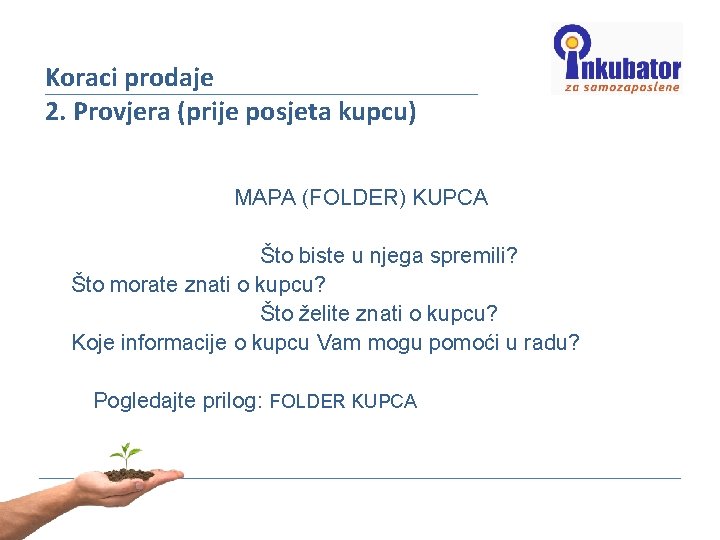 Koraci prodaje
2. Provjera (prije posjeta kupcu)

inkubator
za samozaposlene

MAPA (FOLDER) KUPCA

Što biste u njega spremili?
Što morate znati o kupcu?
Što želite znati o kupcu?
Koje informacije o kupcu Vam mogu pomoći u radu?

Pogledajte prilog: FOLDER KUPCA